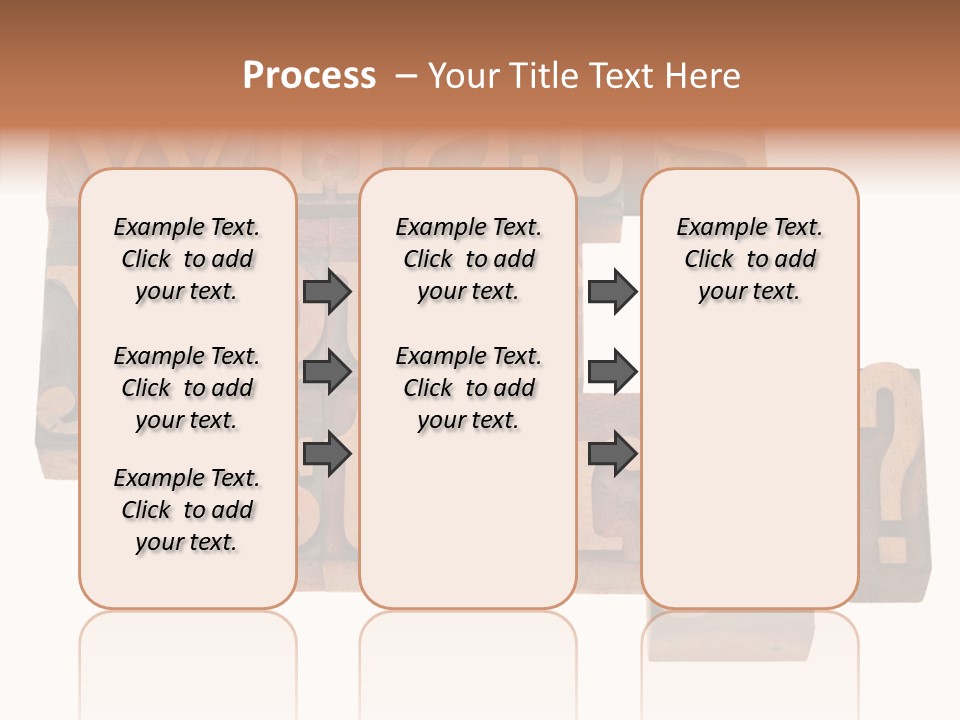 Process – Your Title Text Here

Example Text. Click to add your text.

Example Text. Click to add your text.

Example Text. Click to add your text.

Example Text. Click to add your text.

Example Text. Click to add your text.

Example Text. Click to add your text.